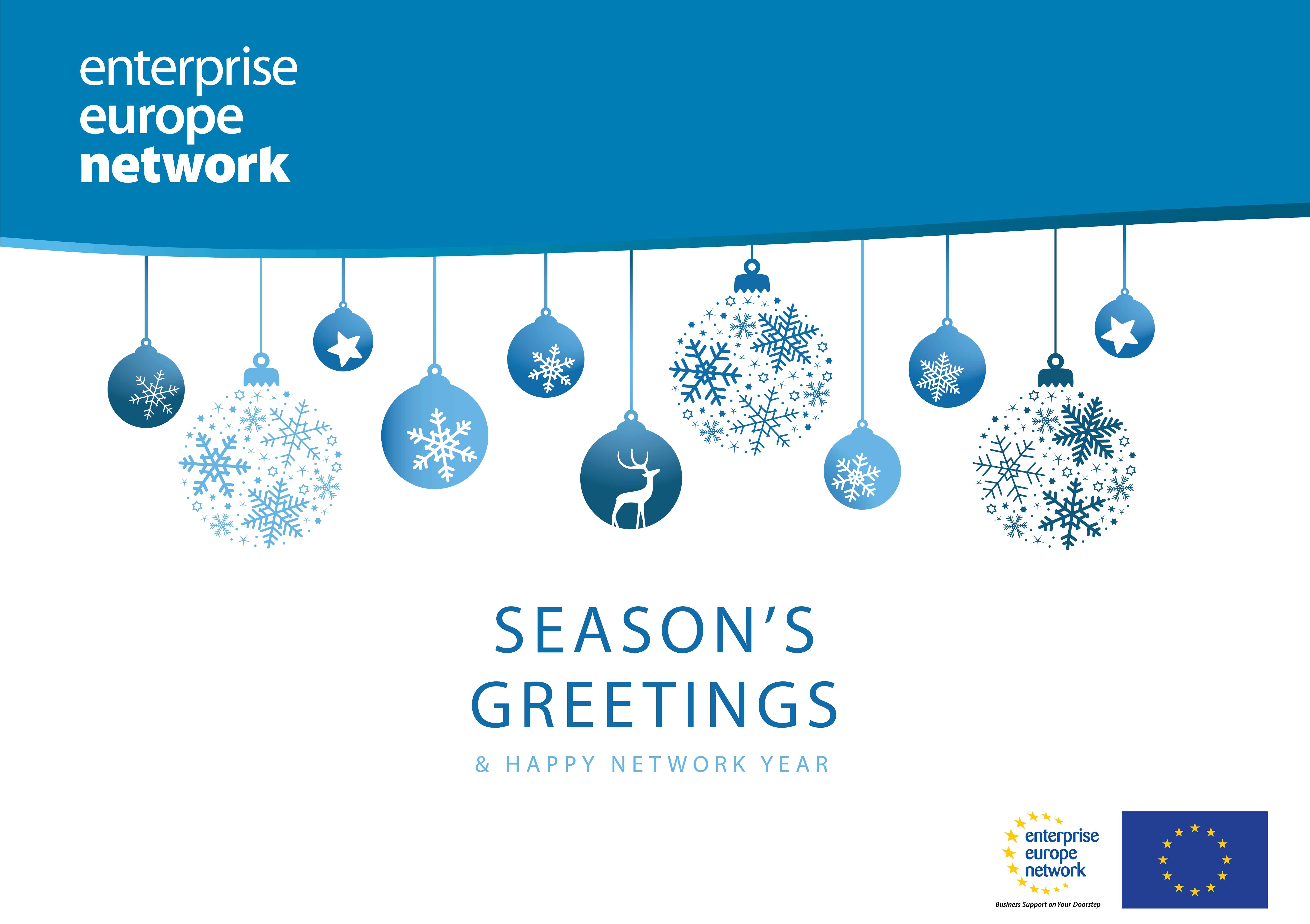 enterprise
europe
network

SEASON'S
GREETINGS

& HAPPY NETWORK YEAR

enterprise
europe
network
Business Support on Your Doorstep